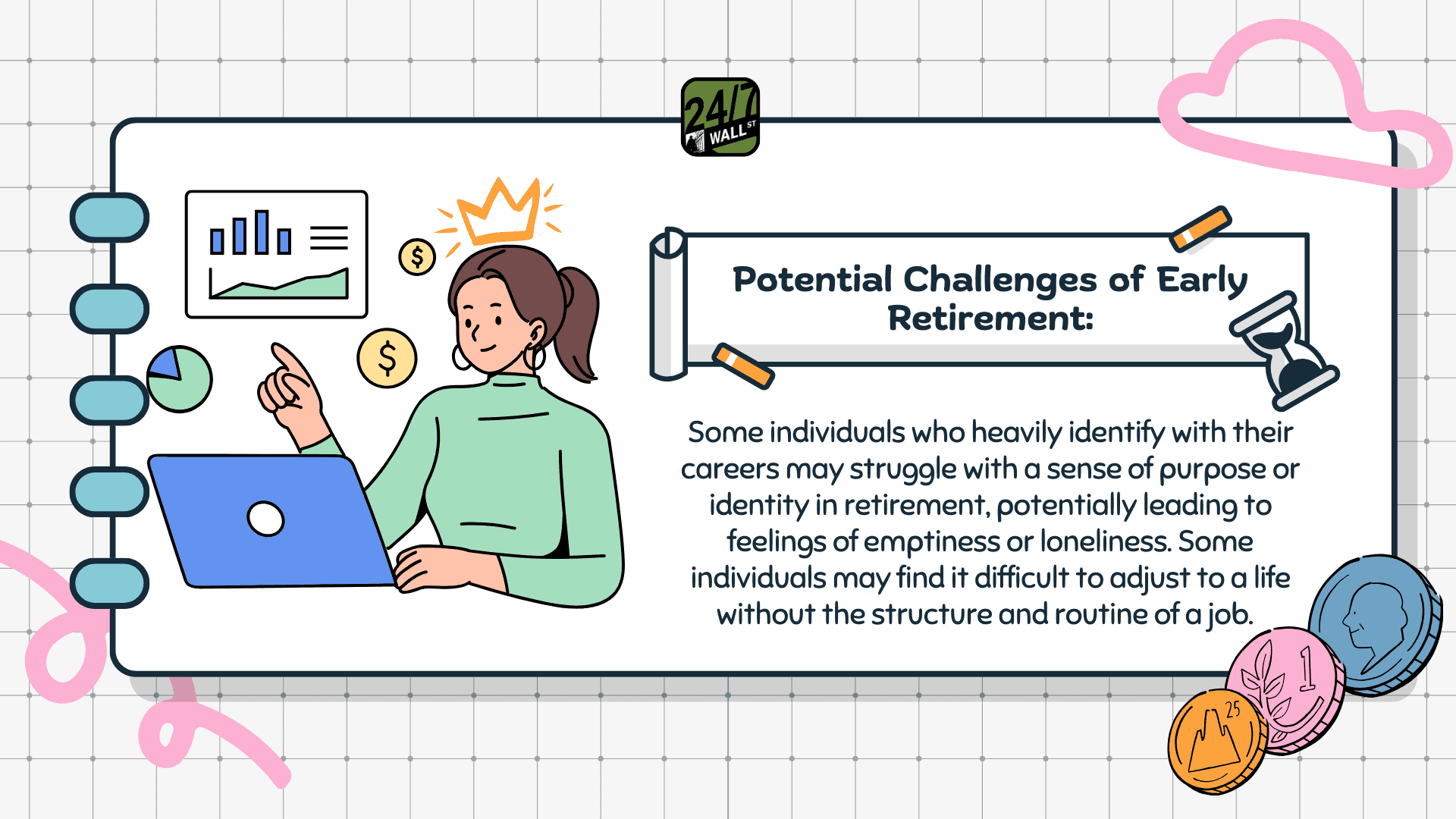 24/7 WALL ST

$

$

Potential Challenges of Early Retirement:

Some individuals who heavily identify with their careers may struggle with a sense of purpose or identity in retirement, potentially leading to feelings of emptiness or loneliness. Some individuals may find it difficult to adjust to a life without the structure and routine of a job.

1

25